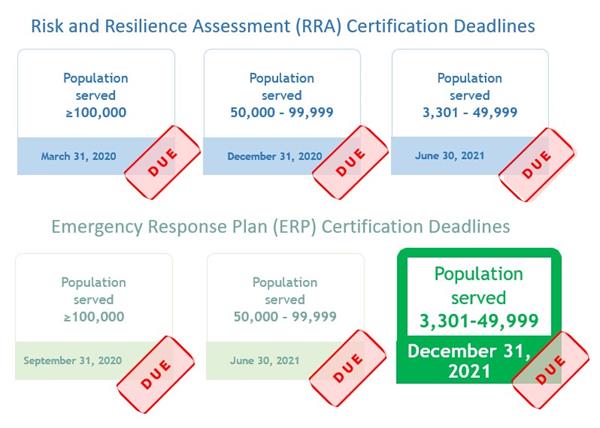 Risk and Resilience Assessment (RRA) Certification Deadlines

Population served ≥100,000

March 31, 2020

DUE

Population served 50,000 - 99,999

December 31, 2020

DUE

Population served 3,301 - 49,999

June 30, 2021

DUE

Emergency Response Plan (ERP) Certification Deadlines

Population served ≥100,000

September 31, 2020

DUE

Population served 50,000 - 99,999

June 30, 2021

DUE

Population served 3,301-49,999

December 31, 2021

DUE